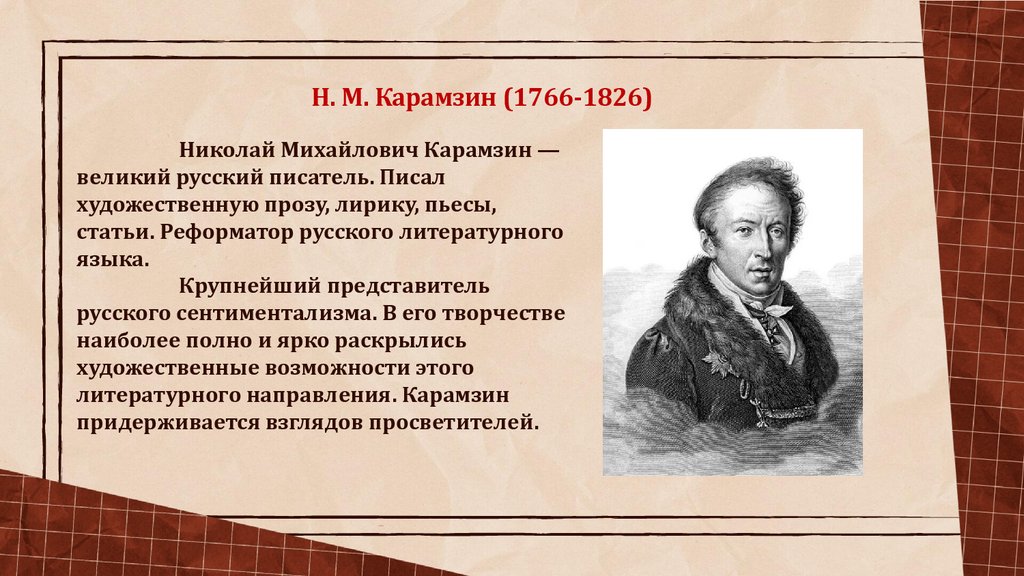 Н. М. Карамзин (1766-1826)

Николай Михайлович Карамзин — великий русский писатель. Писал художественную прозу, лирику, пьесы, статьи. Реформатор русского литературного языка.

Крупнейший представитель русского сентиментализма. В его творчестве наиболее полно и ярко раскрылись художественные возможности этого литературного направления. Карамзин придерживается взглядов просветителей.